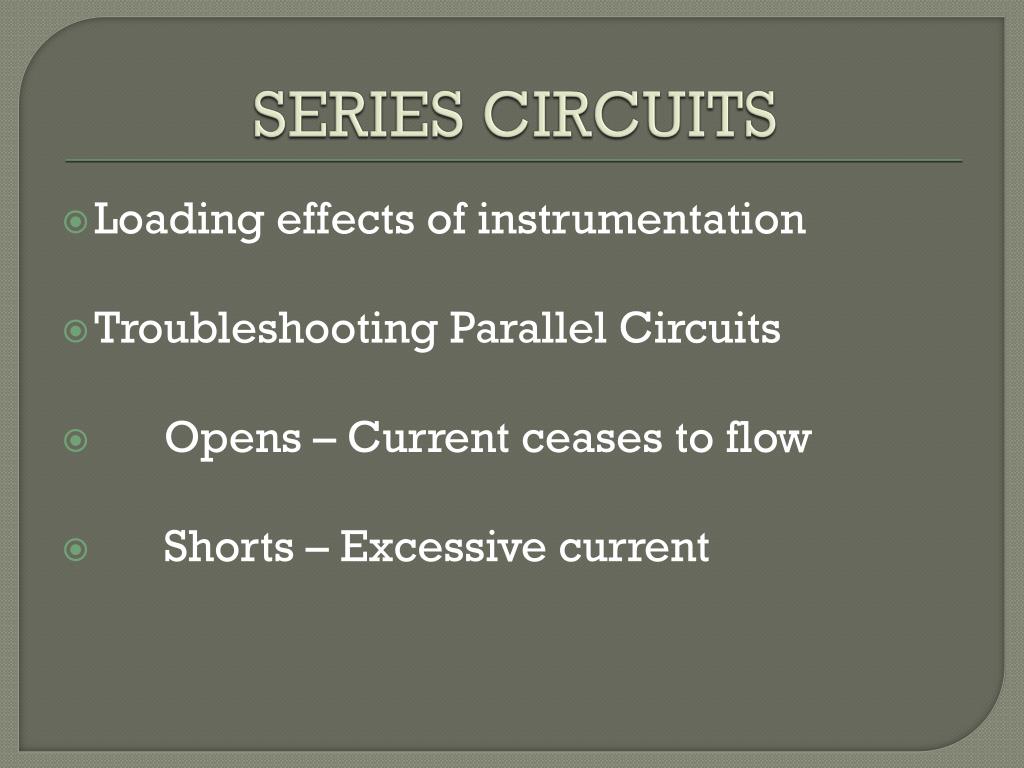 SERIES CIRCUITS

Loading effects of instrumentation

Troubleshooting Parallel Circuits

Opens – Current ceases to flow

Shorts – Excessive current